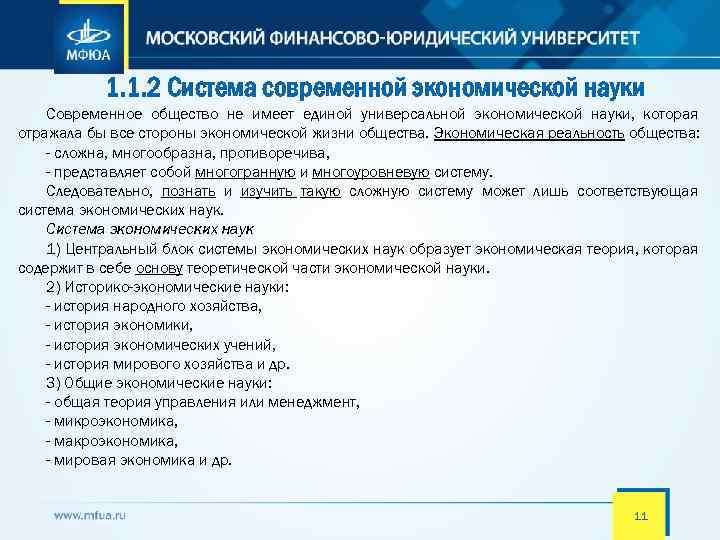 МФЮА

МОСКОВСКИЙ ФИНАНСОВО-ЮРИДИЧЕСКИЙ УНИВЕРСИТЕТ

1.1.2 Система современной экономической науки

Современное общество не имеет единой универсальной экономической науки, которая отражала бы все стороны экономической жизни общества. Экономическая реальность общества:

- сложна, многообразна, противоречива,

- представляет собой многогранную и многоуровневую систему.

Следовательно, познать и изучить такую сложную систему может лишь соответствующая система экономических наук.

Система экономических наук

1) Центральный блок системы экономических наук образует экономическая теория, которая содержит в себе основу теоретической части экономической науки.

2) Историко-экономические науки:

- история народного хозяйства,

- история экономики,

- история экономических учений,

- история мирового хозяйства и др.

3) Общие экономические науки:

- общая теория управления или менеджмент,

- микроэкономика,

- макроэкономика,

- мировая экономика и др.

www.mfua.ru

11